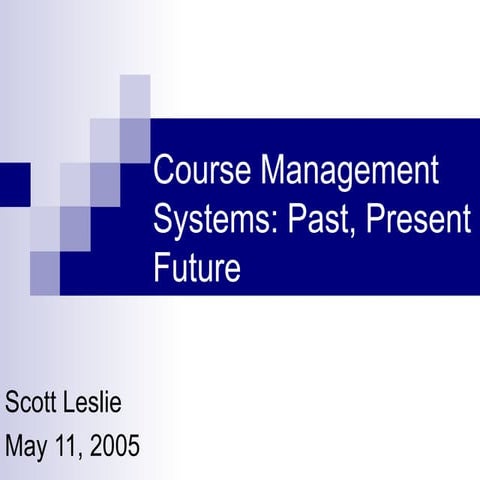 Course Management Systems: Past, Present Future

Scott Leslie
May 11, 2005